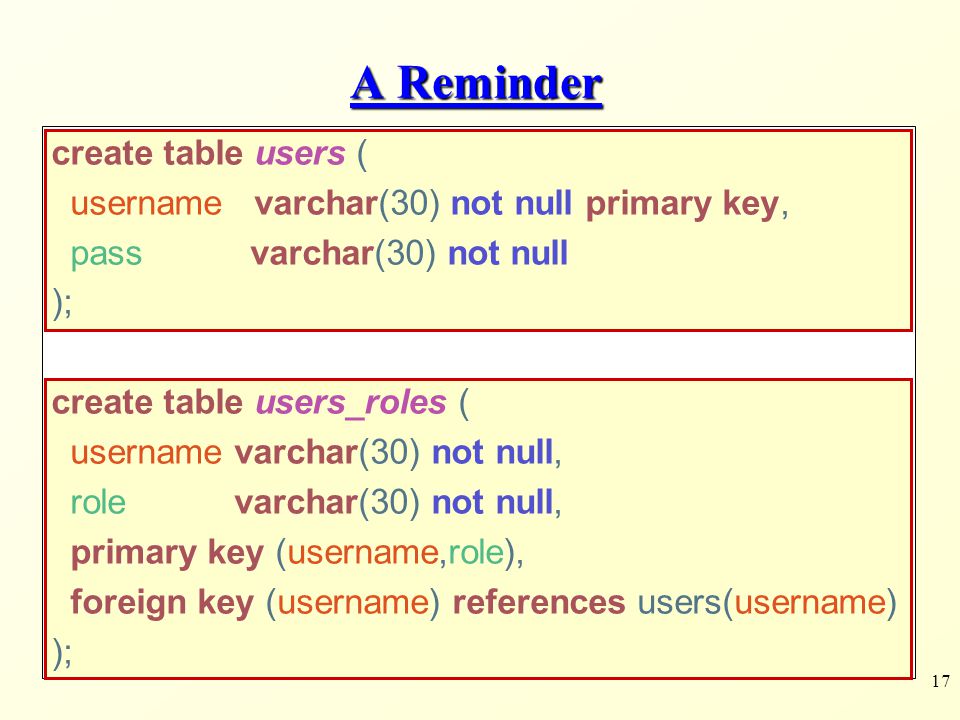 A Reminder

create table users (
username varchar(30) not null primary key,
pass varchar(30) not null
);

create table users_roles (
username varchar(30) not null,
role varchar(30) not null,
primary key (username,role),
foreign key (username) references users(username)
);

17